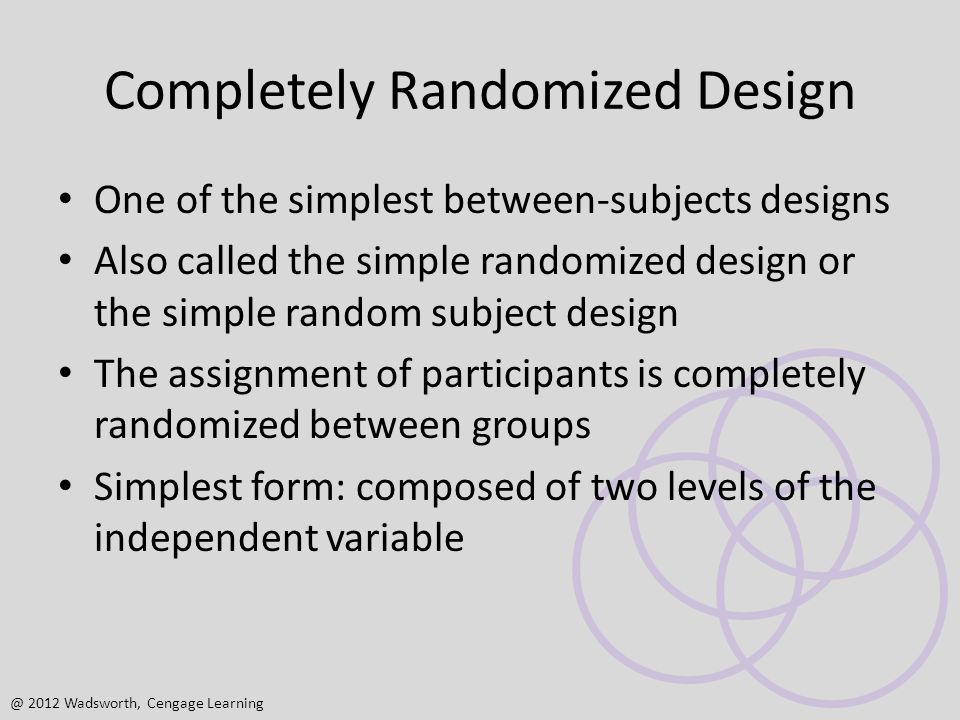 Completely Randomized Design

• One of the simplest between-subjects designs
• Also called the simple randomized design or the simple random subject design
• The assignment of participants is completely randomized between groups
• Simplest form: composed of two levels of the independent variable

@ 2012 Wadsworth, Cengage Learning